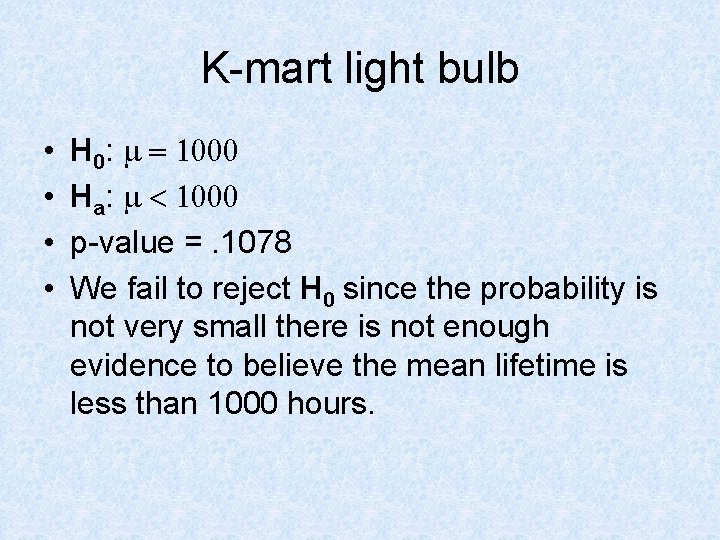 K-mart light bulb

• $H_0$: $\mu = 1000$
• $H_a$: $\mu < 1000$
• p-value = .1078
• We fail to reject $H_0$ since the probability is not very small there is not enough evidence to believe the mean lifetime is less than 1000 hours.